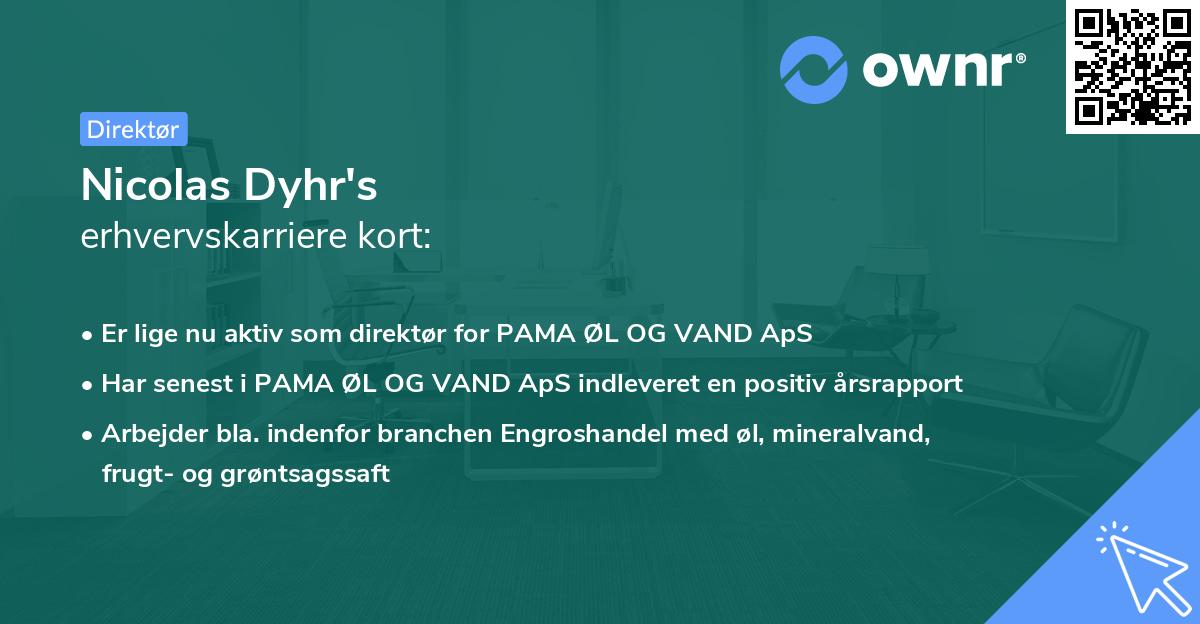 ownr®

Direktør

Nicolas Dyhr's
erhvervskarriere kort:

• Er lige nu aktiv som direktør for PAMA ØL OG VAND ApS
• Har senest i PAMA ØL OG VAND ApS indleveret en positiv årsrapport
• Arbejder bla. indenfor branchen Engroshandel med øl, mineralvand, frugt- og grøntsagssaft